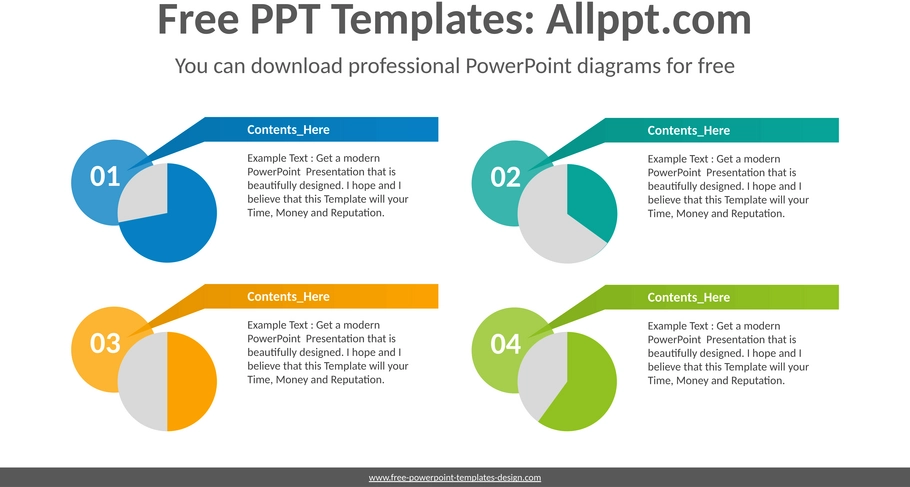 Free PPT Templates: Allppt.com

You can download professional PowerPoint diagrams for free

01

Contents_Here

Example Text : Get a modern PowerPoint Presentation that is beautifully designed. I hope and I believe that this Template will your Time, Money and Reputation.

02

Contents_Here

Example Text : Get a modern PowerPoint Presentation that is beautifully designed. I hope and I believe that this Template will your Time, Money and Reputation.

03

Contents_Here

Example Text : Get a modern PowerPoint Presentation that is beautifully designed. I hope and I believe that this Template will your Time, Money and Reputation.

04

Contents_Here

Example Text : Get a modern PowerPoint Presentation that is beautifully designed. I hope and I believe that this Template will your Time, Money and Reputation.

www.free-powerpoint-templates-design.com